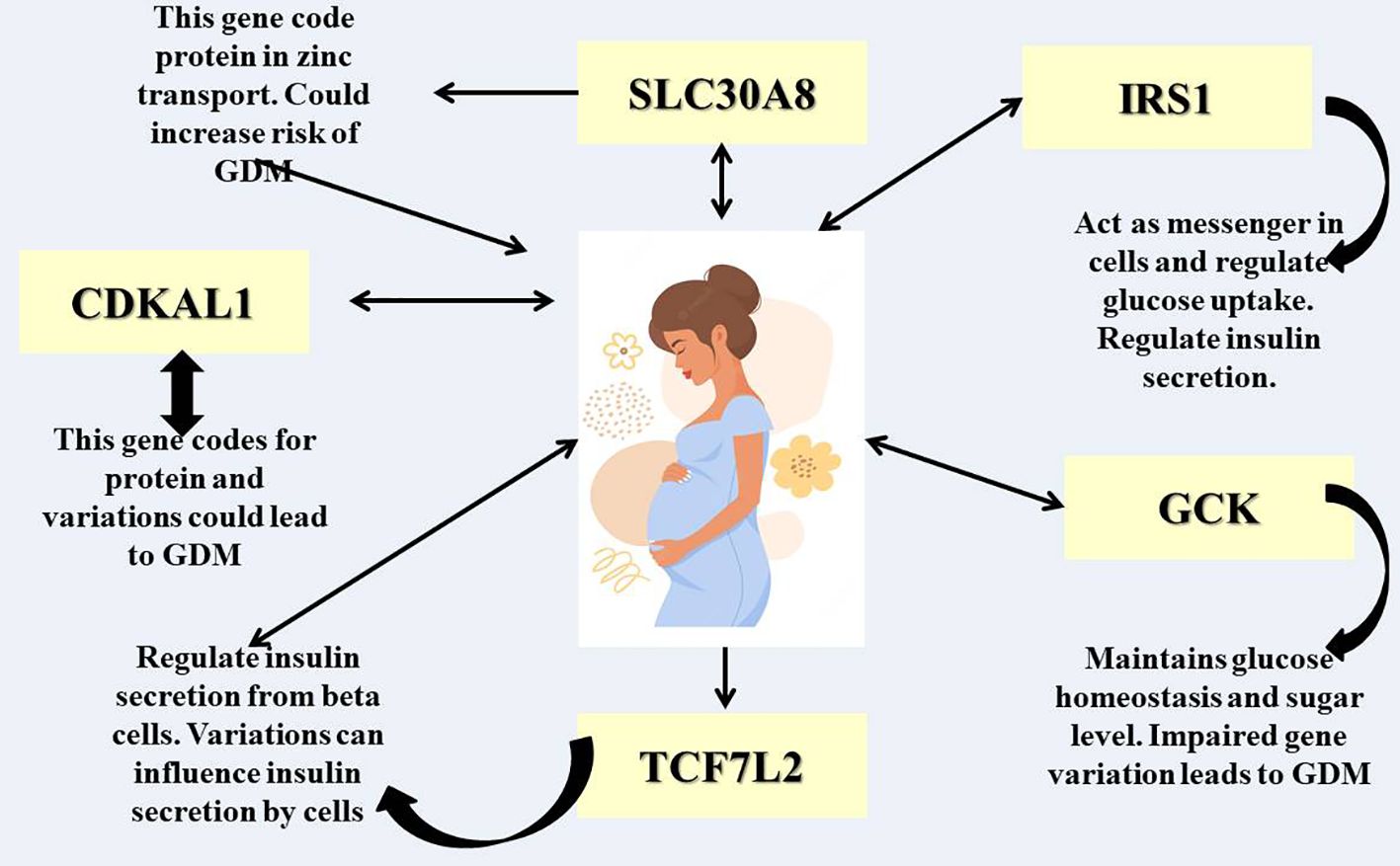 This gene code protein in zinc transport. Could increase risk of GDM

SLC30A8

IRS1

Act as messenger in cells and regulate glucose uptake. Regulate insulin secretion.

CDKAL1

This gene codes for protein and variations could lead to GDM

GCK

Maintains glucose homeostasis and sugar level. Impaired gene variation leads to GDM

Regulate insulin secretion from beta cells. Variations can influence insulin secretion by cells

TCF7L2